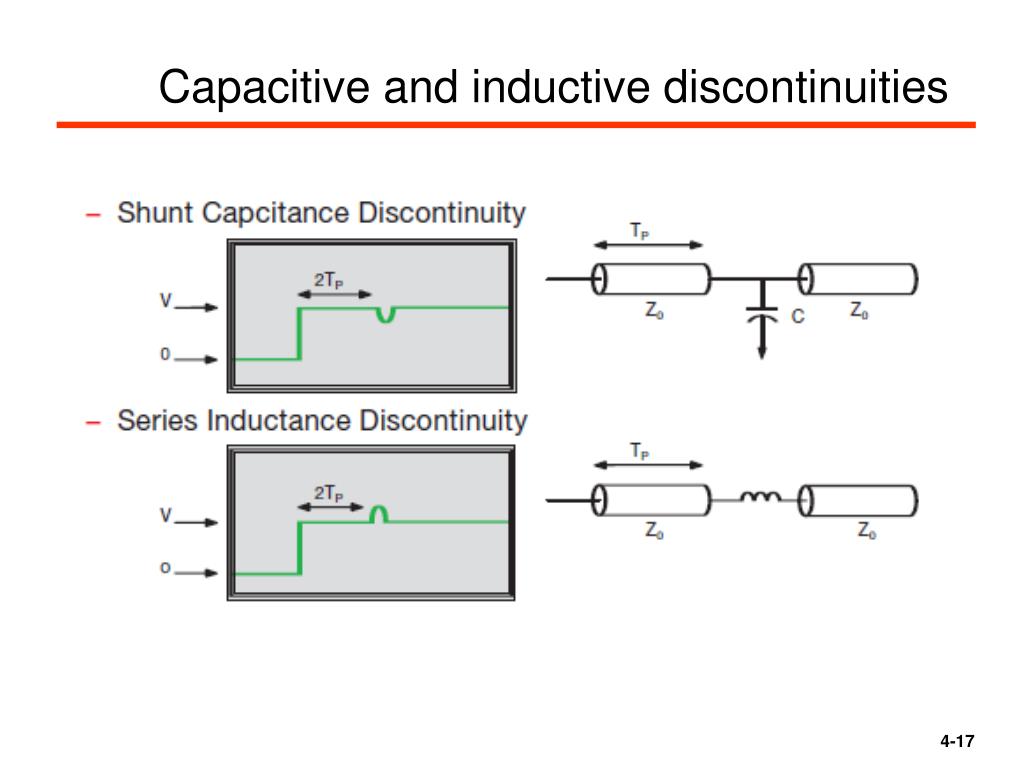 Capacitive and inductive discontinuities

– Shunt Capcitance Discontinuity

$2T_P$

V

0

$T_P$

$Z_0$

C

$Z_0$

– Series Inductance Discontinuity

$2T_P$

V

o

$T_P$

$Z_0$

$Z_0$

4-17